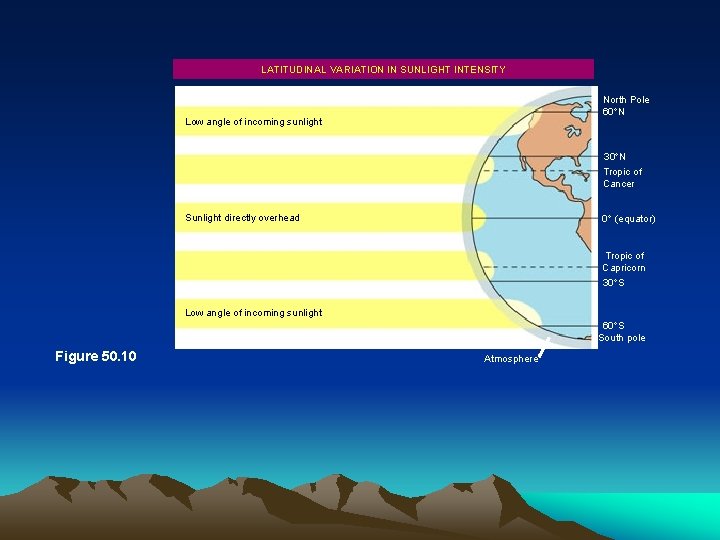 LATITUDINAL VARIATION IN SUNLIGHT INTENSITY

Low angle of incoming sunlight

Sunlight directly overhead

Low angle of incoming sunlight

North Pole
60°N

30°N

Tropic of Cancer

0° (equator)

Tropic of Capricorn

30°S

60°S
South pole

Atmosphere

Figure 50.10